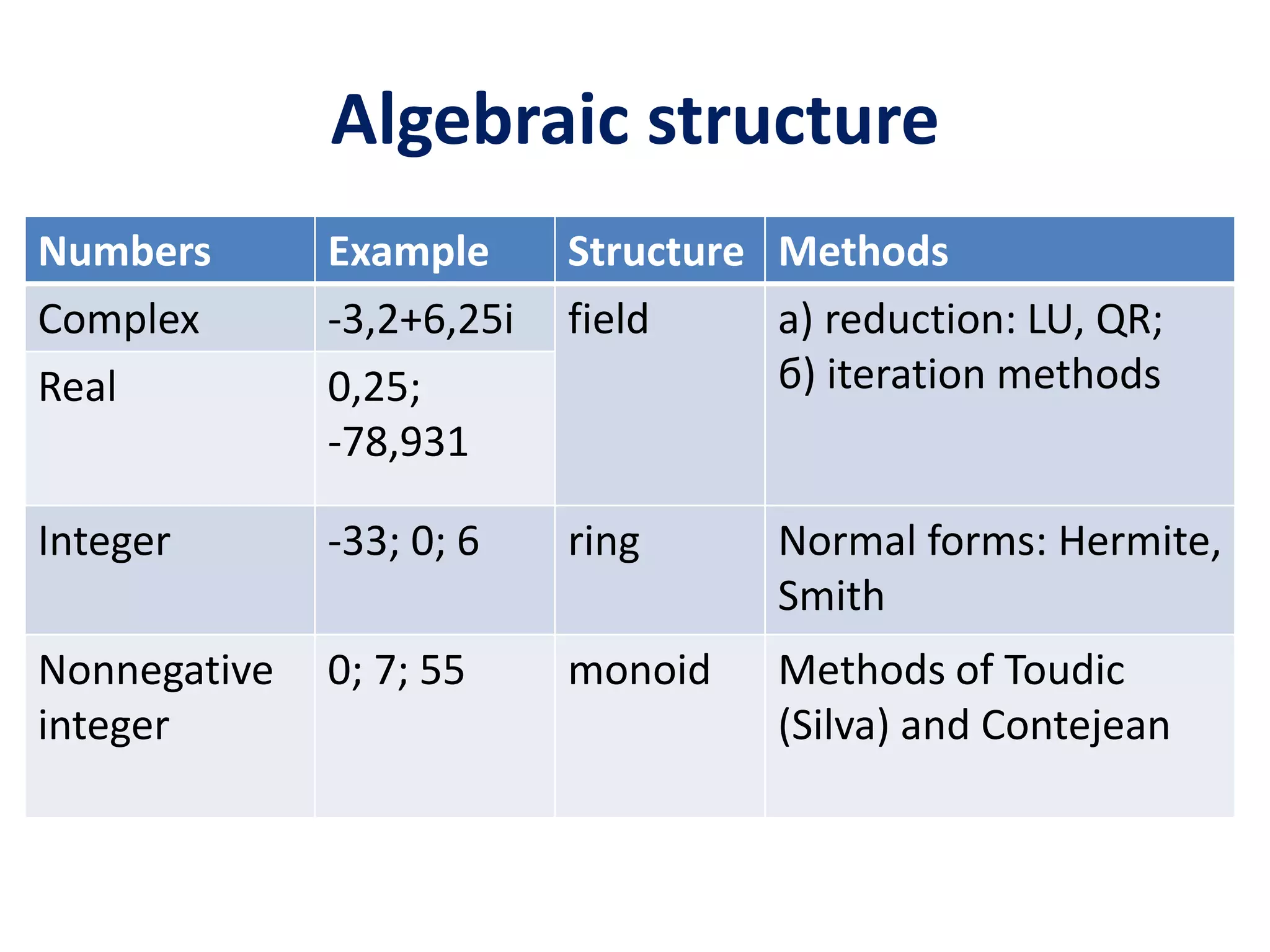 Algebraic structure

| Numbers | Example | Structure | Methods |
|---|---|---|---|
| Complex | -3,2+6,25i | field | a) reduction: LU, QR; б) iteration methods |
| Real | 0,25; -78,931 | | |
| Integer | -33; 0; 6 | ring | Normal forms: Hermite, Smith |
| Nonnegative integer | 0; 7; 55 | monoid | Methods of Toudic (Silva) and Contejean |